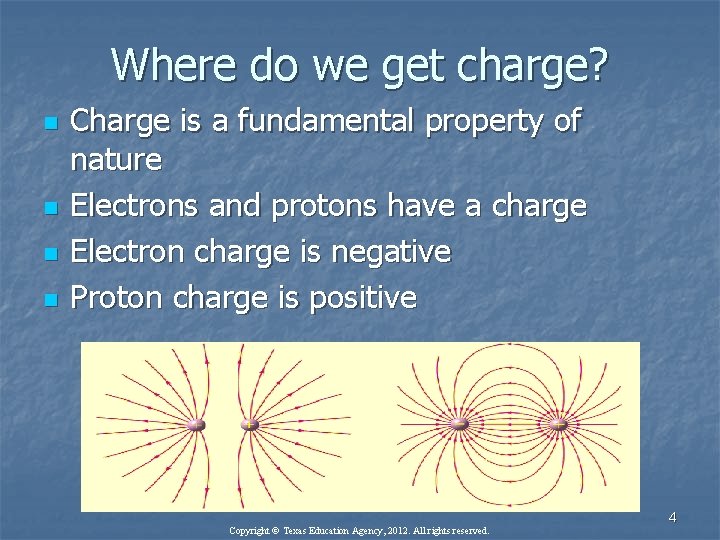 Where do we get charge?

- Charge is a fundamental property of nature
- Electrons and protons have a charge
- Electron charge is negative
- Proton charge is positive

4

Copyright © Texas Education Agency, 2012. All rights reserved.